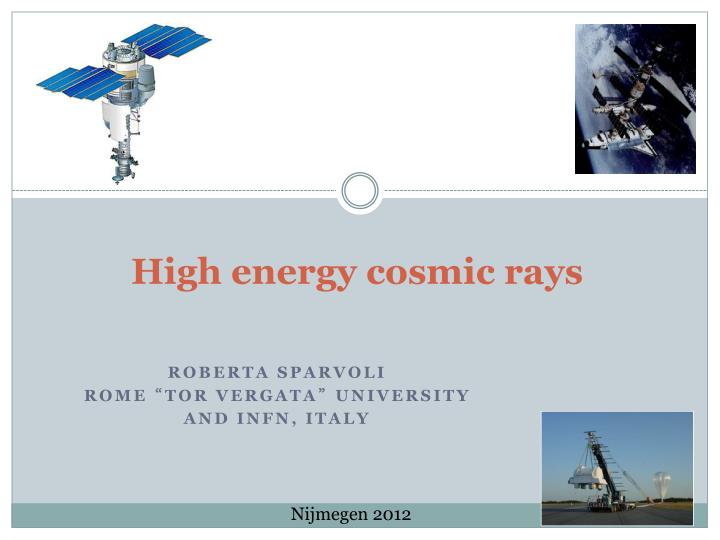 High energy cosmic rays

ROBERTA SPARVOLI
ROME “TOR VERGATA” UNIVERSITY
AND INFN, ITALY

Nijmegen 2012